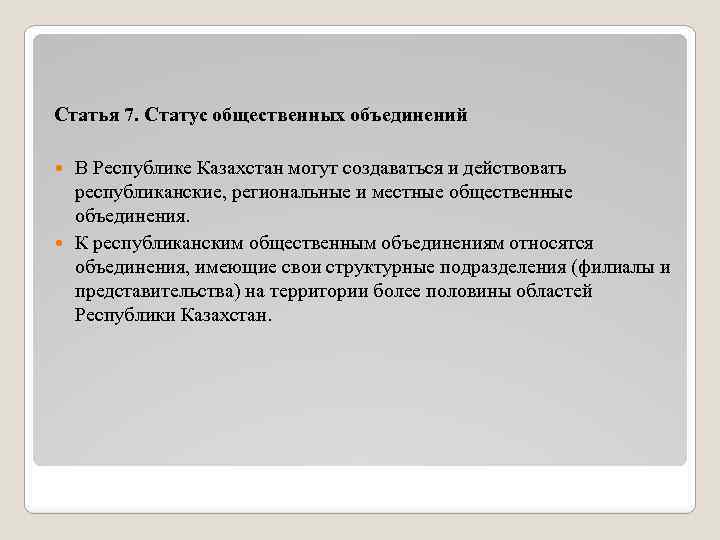 Статья 7. Статус общественных объединений

В Республике Казахстан могут создаваться и действовать республиканские, региональные и местные общественные объединения.

К республиканским общественным объединениям относятся объединения, имеющие свои структурные подразделения (филиалы и представительства) на территории более половины областей Республики Казахстан.